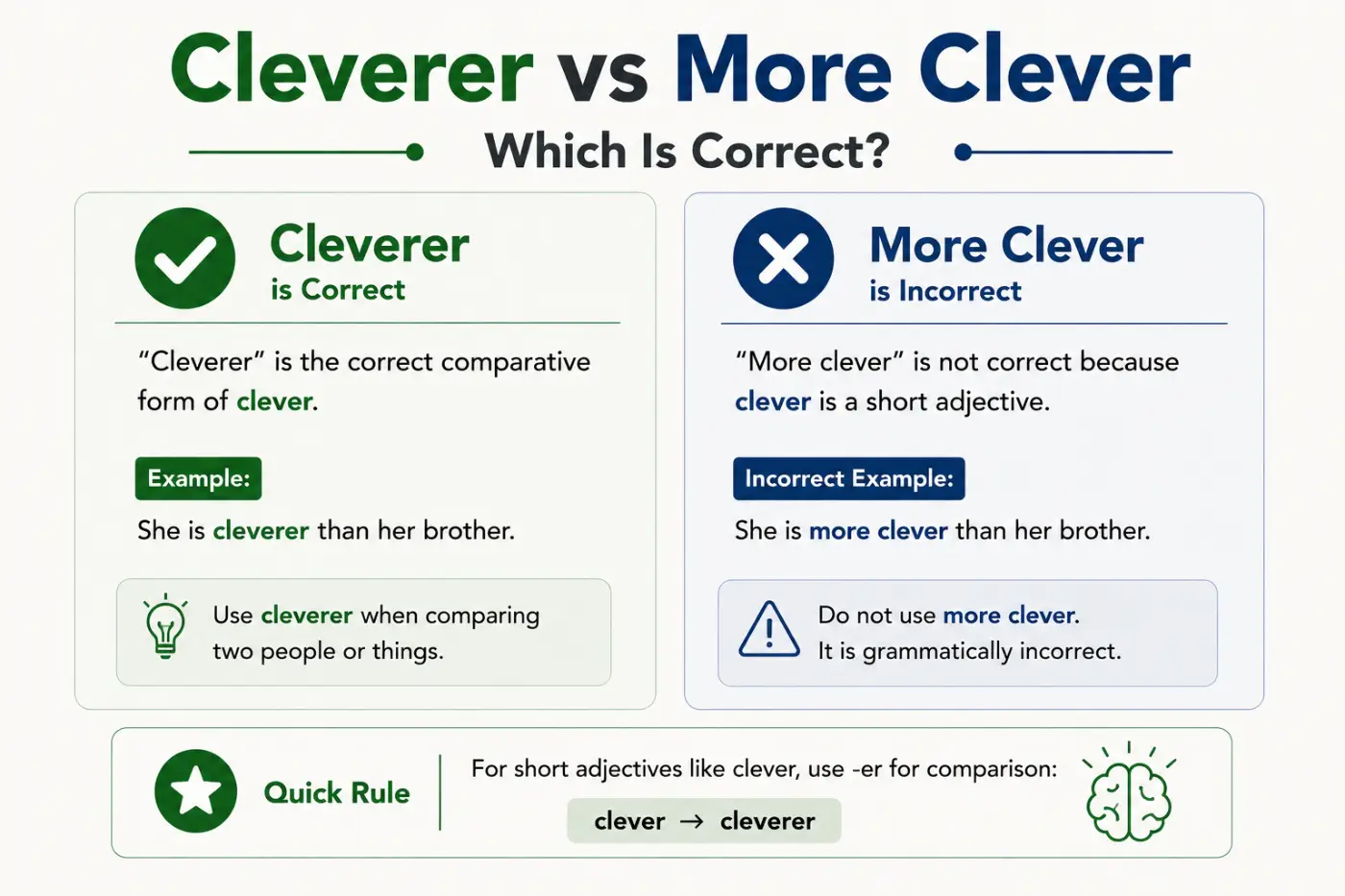 Cleverer vs More Clever

Which Is Correct?

Cleverer
is Correct

“Cleverer” is the correct comparative form of clever.

Example:

She is cleverer than her brother.

Use cleverer when comparing two people or things.

More Clever
is Incorrect

“More clever” is not correct because clever is a short adjective.

Incorrect Example:

She is more clever than her brother.

Do not use more clever.
It is grammatically incorrect.

Quick Rule

For short adjectives like clever, use -er for comparison:

clever → cleverer